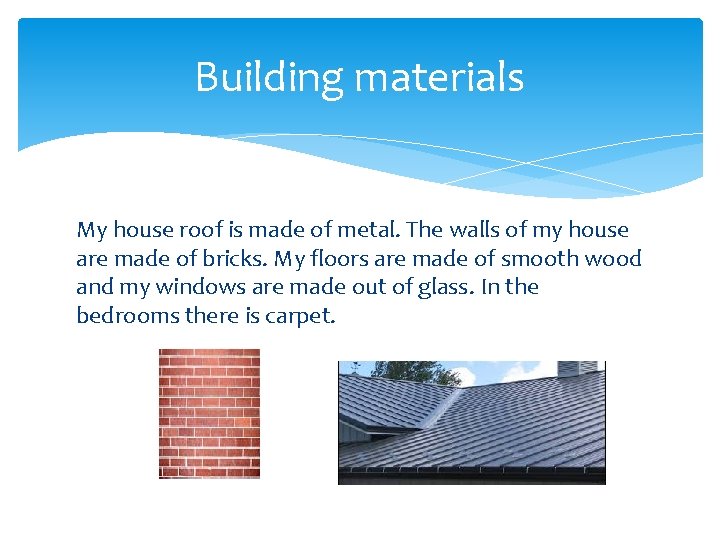 Building materials

My house roof is made of metal. The walls of my house are made of bricks. My floors are made of smooth wood and my windows are made out of glass. In the bedrooms there is carpet.